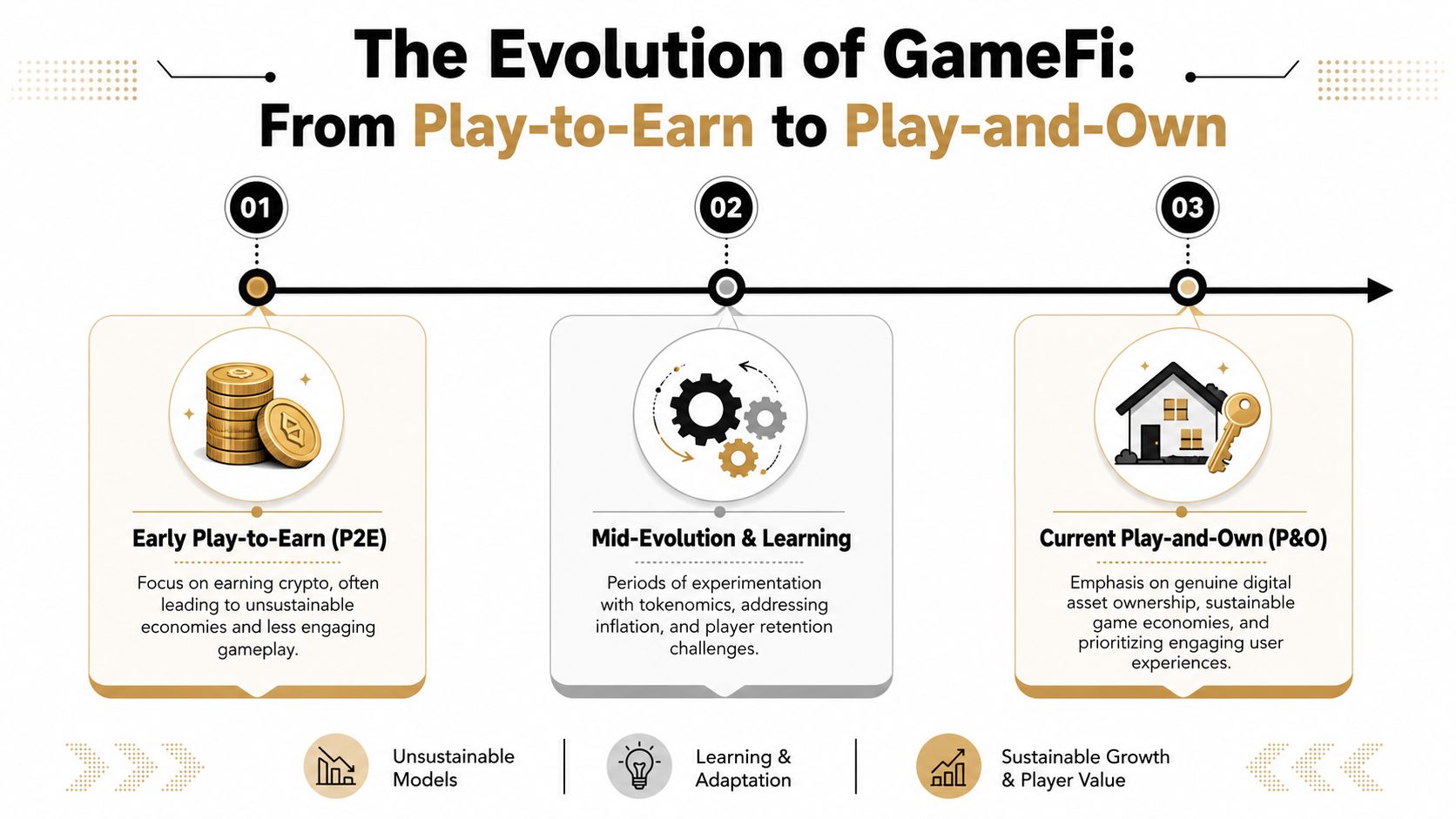 The Evolution of GameFi:
From Play-to-Earn to Play-and-Own

01

02

03

Early Play-to-Earn (P2E)

Focus on earning crypto, often leading to unsustainable economies and less engaging gameplay.

Mid-Evolution & Learning

Periods of experimentation with tokenomics, addressing inflation, and player retention challenges.

Current Play-and-Own (P&O)

Emphasis on genuine digital asset ownership, sustainable game economies, and prioritizing engaging user experiences.

Unsustainable Models

Learning & Adaptation

Sustainable Growth & Player Value